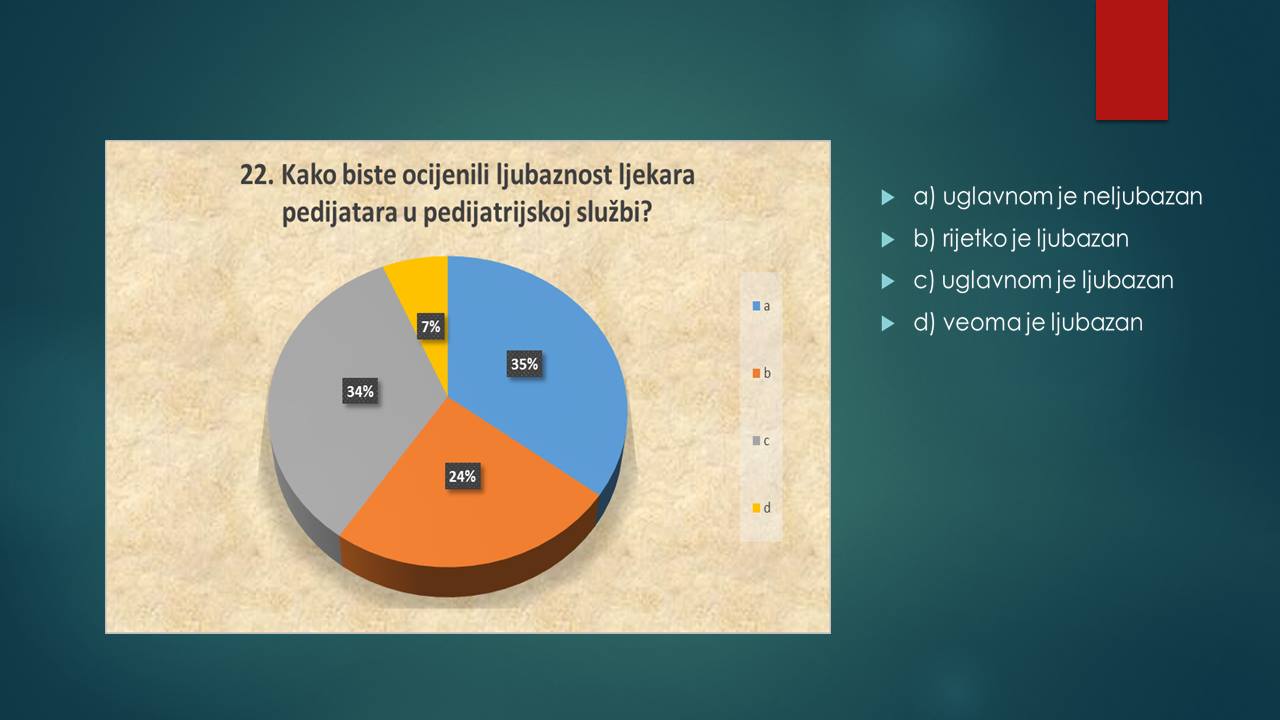 22. Kako biste ocijenili ljubaznost ljekara pedijatara u pedijatrijskoj službi?

7%

35%

34%

24%

a

b

c

d

a) uglavnom je neljubazan

b) rijetko je ljubazan

c) uglavnom je ljubazan

d) veoma je ljubazan